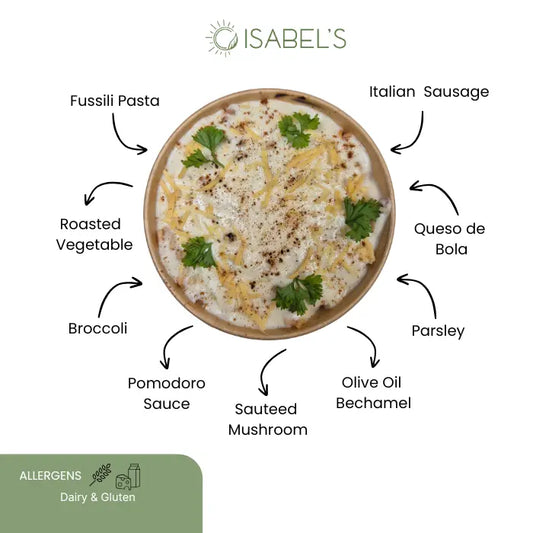 ISABEL'S

Fussili Pasta

Italian Sausage

Roasted Vegetable

Queso de Bola

Broccoli

Parsley

Pomodoro Sauce

Sauteed Mushroom

Olive Oil Bechamel

ALLERGENS

Dairy & Gluten